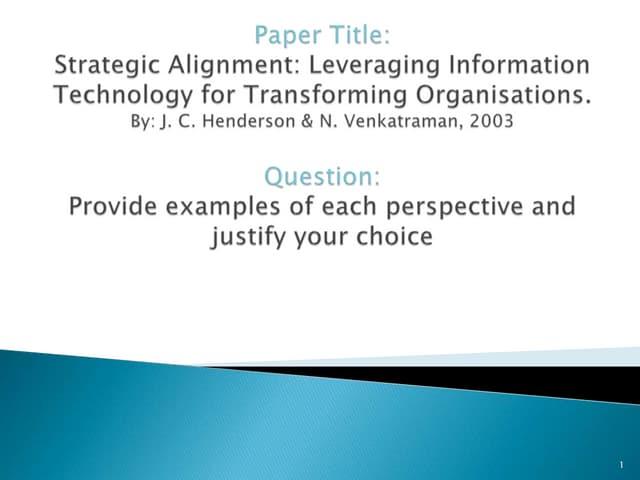 Paper Title:
Strategic Alignment: Leveraging Information Technology for Transforming Organisations.
By: J. C. Henderson & N. Venkatraman, 2003

Question:
Provide examples of each perspective and justify your choice

1